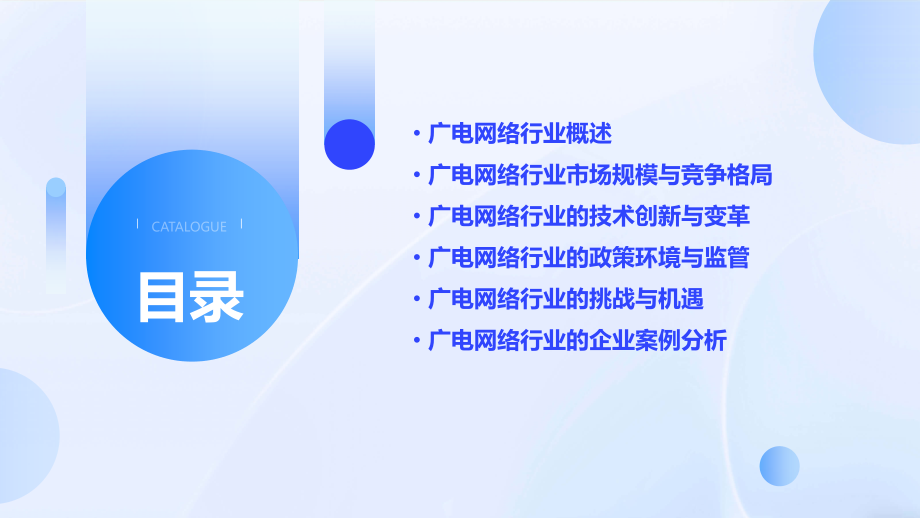 CATALOGUE

目录

• 广电网络行业概述
• 广电网络行业市场规模与竞争格局
• 广电网络行业的技术创新与变革
• 广电网络行业的政策环境与监管
• 广电网络行业的挑战与机遇
• 广电网络行业的企业案例分析